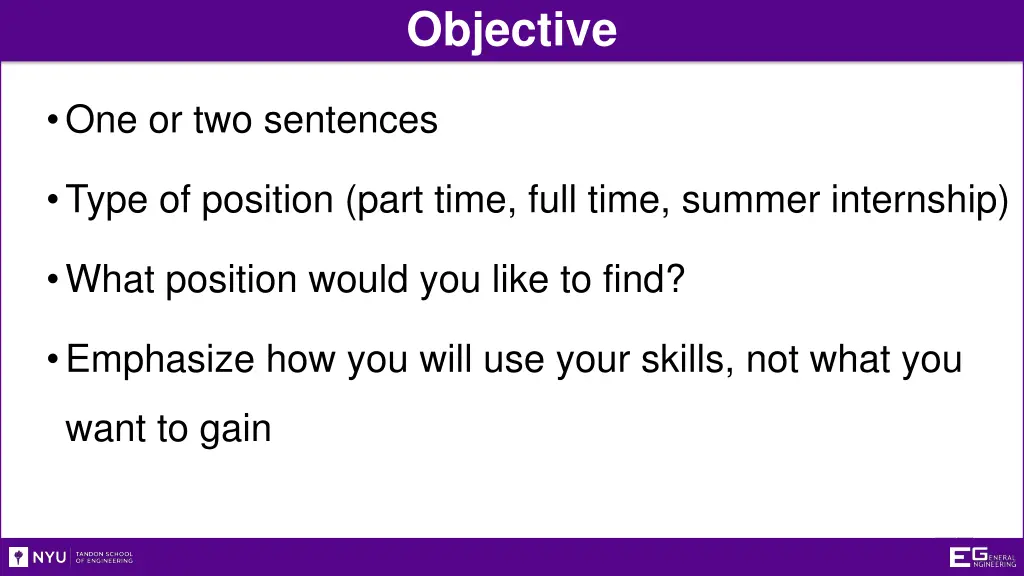 Objective

• One or two sentences

• Type of position (part time, full time, summer internship)

• What position would you like to find?

• Emphasize how you will use your skills, not what you want to gain

NYU TANDON SCHOOL OF ENGINEERING

EG GENERAL ENGINEERING